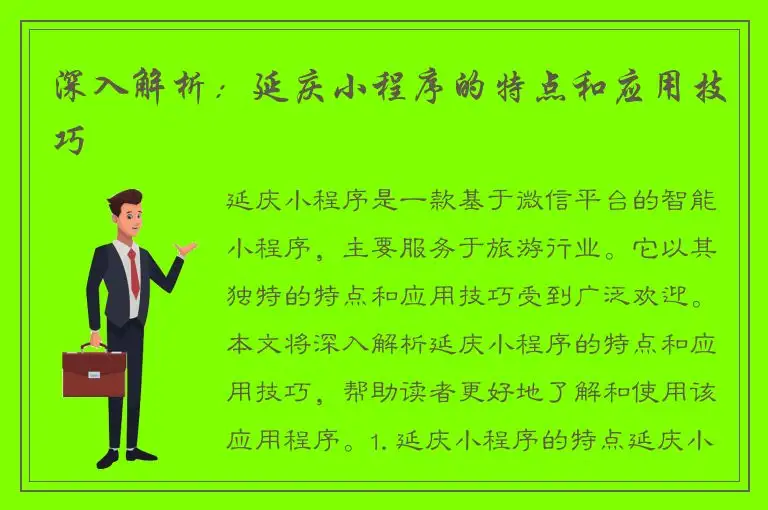 深入解析：延庆小程序的特点和应用技巧

延庆小程序是一款基于微信平台的智能小程序，主要服务于旅游行业。它以其独特的特点和应用技巧受到广泛欢迎。本文将深入解析延庆小程序的特点和应用技巧，帮助读者更好地了解和使用该应用程序。1. 延庆小程序的特点延庆小